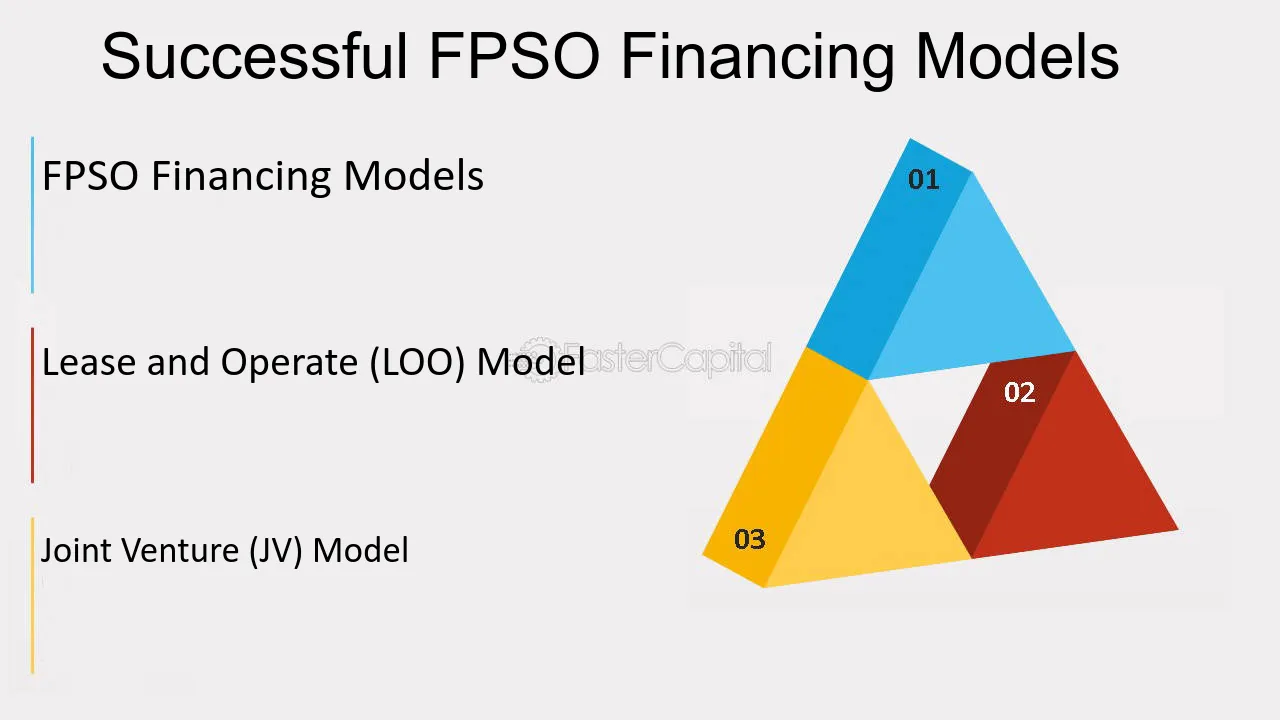 Successful FPSO Financing Models

FPSO Financing Models

Lease and Operate (LOO) Model

Joint Venture (JV) Model

01

02

03

FasterCapital